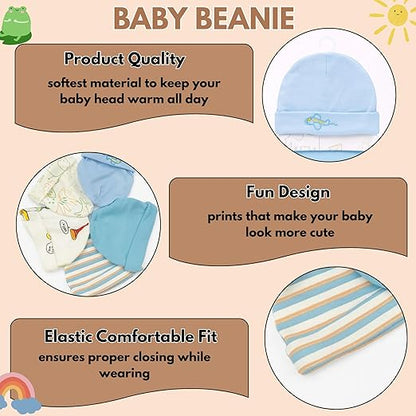 BABY BEANIE

Product Quality
softest material to keep your baby head warm all day

Fun Design
prints that make your baby look more cute

Elastic Comfortable Fit
ensures proper closing while wearing